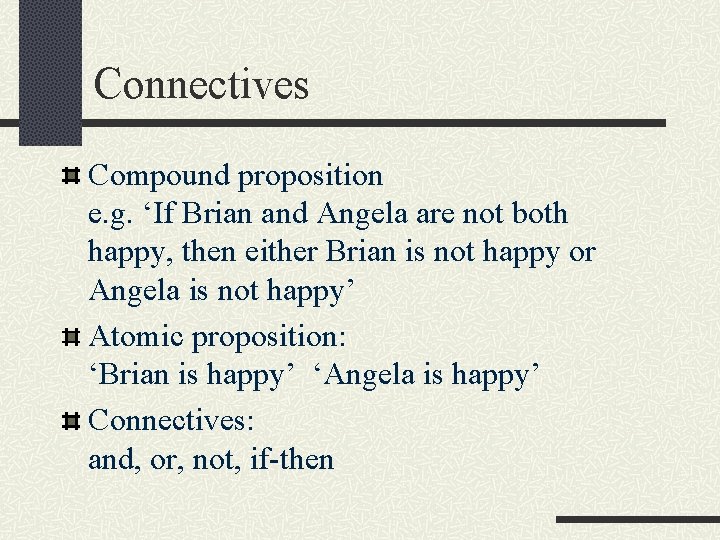 Connectives

Compound proposition
e.g. ‘If Brian and Angela are not both happy, then either Brian is not happy or Angela is not happy’

Atomic proposition:
‘Brian is happy’ ‘Angela is happy’

Connectives:
and, or, not, if-then